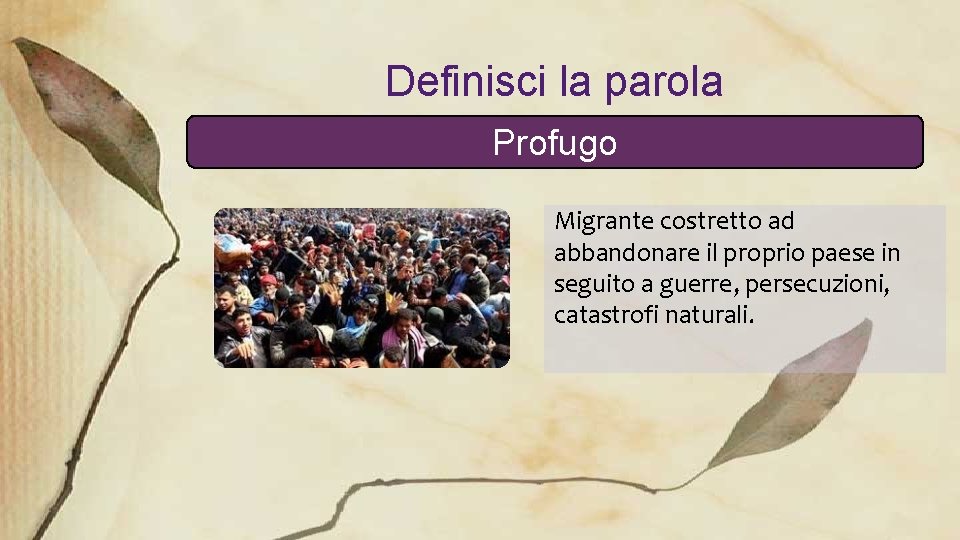 Definisci la parola

Profugo

Migrante costretto ad abbandonare il proprio paese in seguito a guerre, persecuzioni, catastrofi naturali.